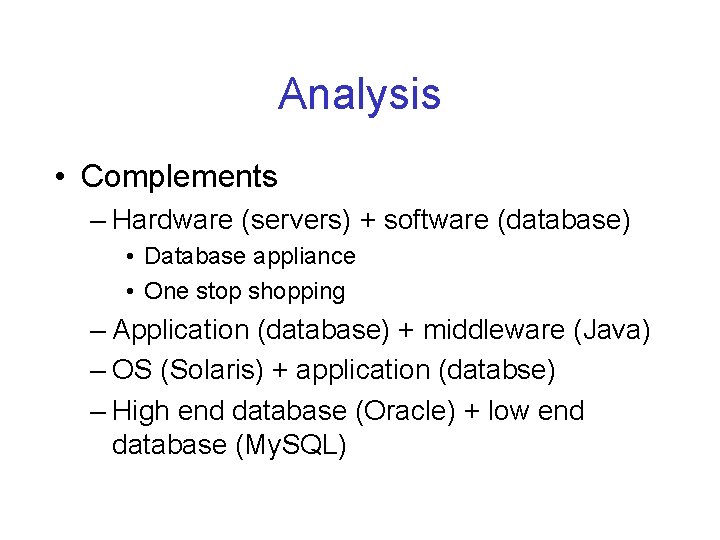 Analysis

• Complements
– Hardware (servers) + software (database)
• Database appliance
• One stop shopping
– Application (database) + middleware (Java)
– OS (Solaris) + application (databse)
– High end database (Oracle) + low end database (MySQL)